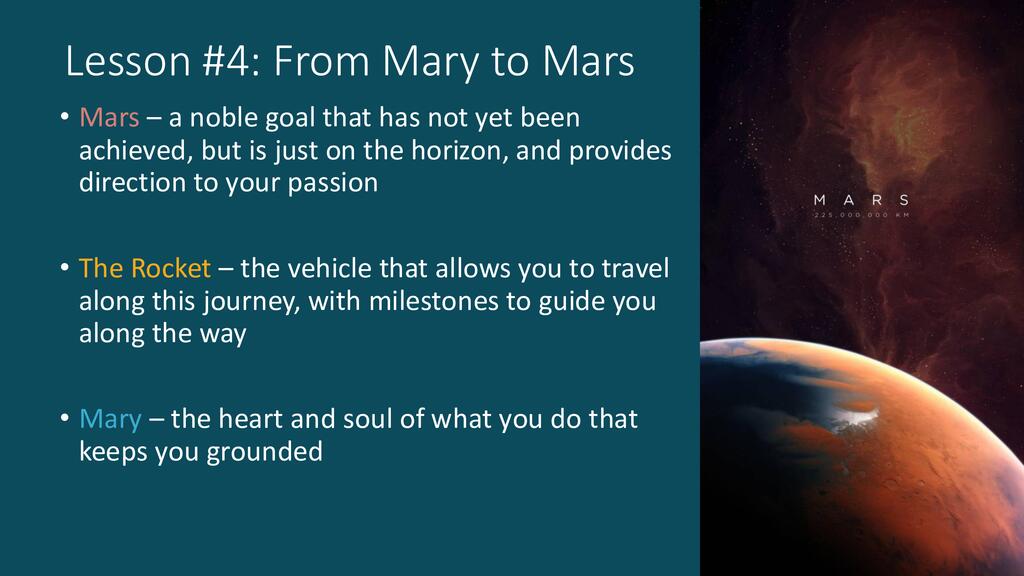 Lesson #4: From Mary to Mars

• Mars – a noble goal that has not yet been achieved, but is just on the horizon, and provides direction to your passion

• The Rocket – the vehicle that allows you to travel along this journey, with milestones to guide you along the way

• Mary – the heart and soul of what you do that keeps you grounded

MARS
225,000,000 KM